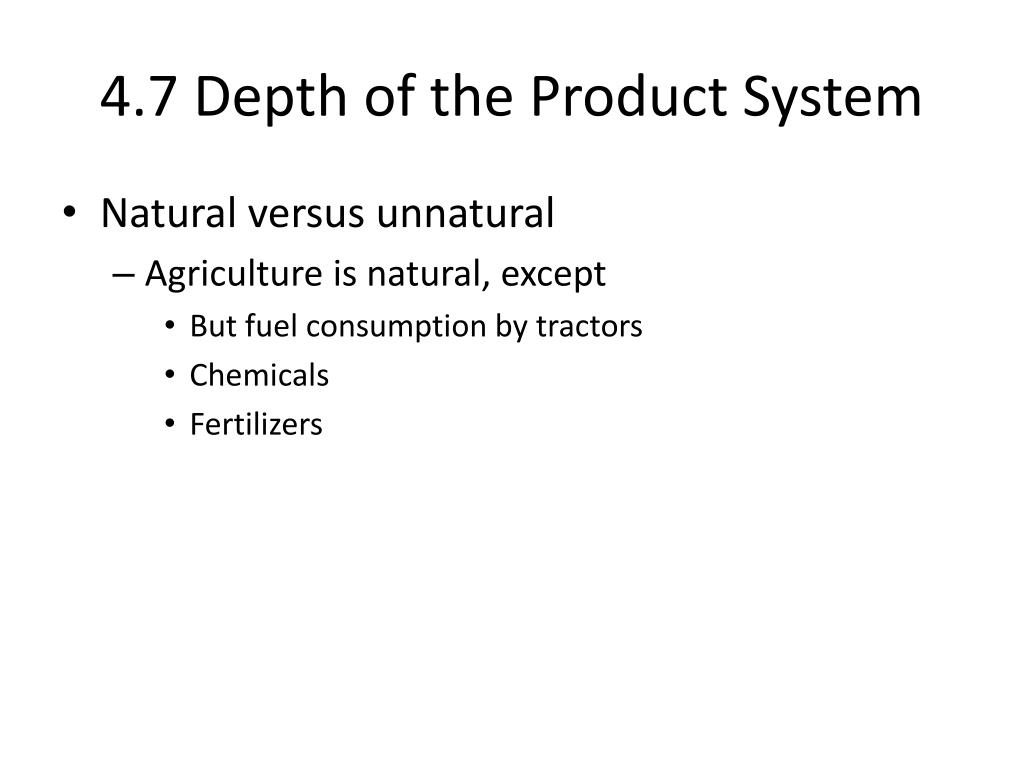 4.7 Depth of the Product System

• Natural versus unnatural
– Agriculture is natural, except
• But fuel consumption by tractors
• Chemicals
• Fertilizers